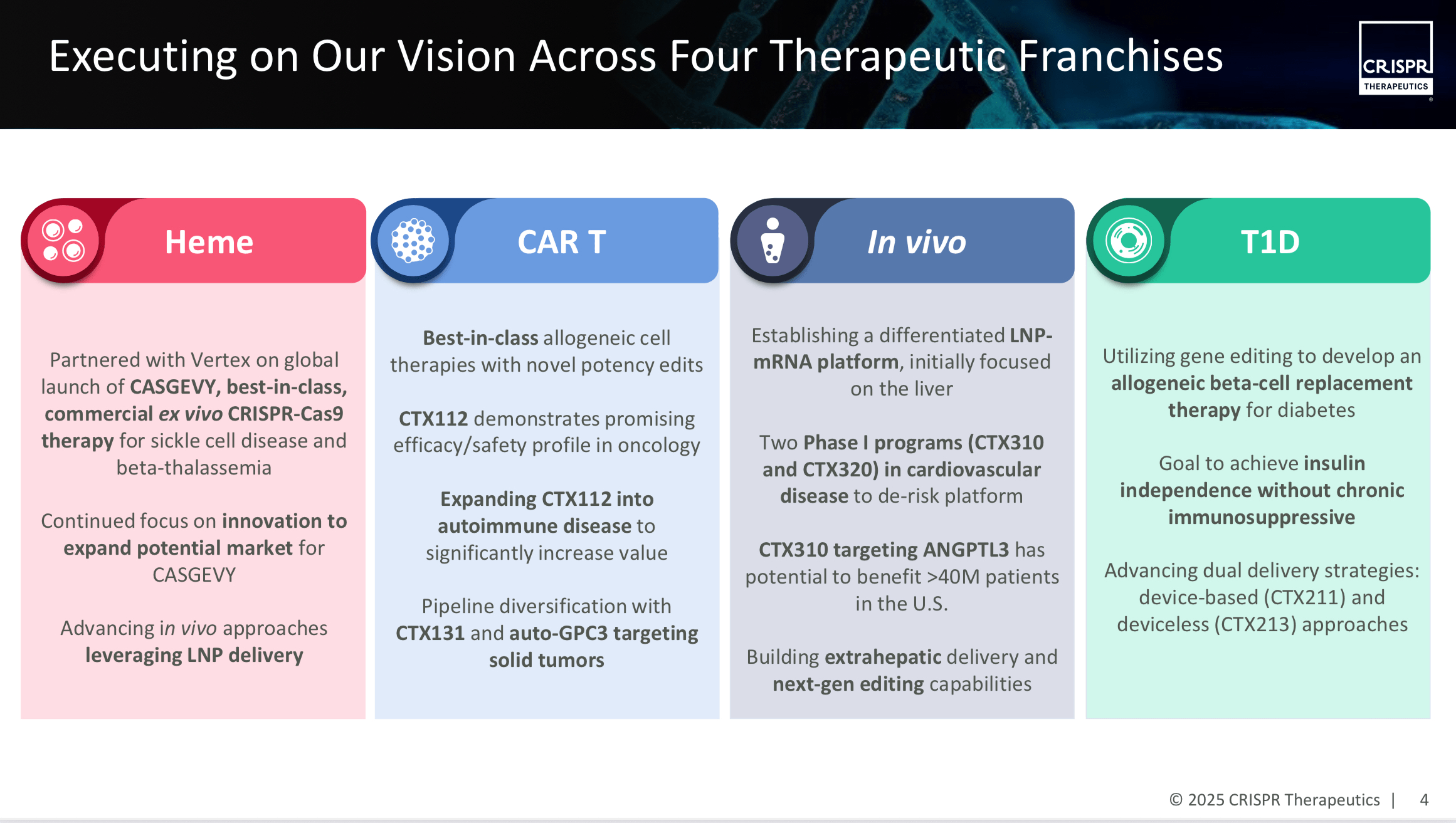 Executing on Our Vision Across Four Therapeutic Franchises

CRISPR THERAPEUTICS

Heme

Partnered with Vertex on global launch of CASGEVY, best-in-class, commercial ex vivo CRISPR-Cas9 therapy for sickle cell disease and beta-thalassemia

Continued focus on innovation to expand potential market for CASGEVY

Advancing in vivo approaches leveraging LNP delivery

CAR T

Best-in-class allogeneic cell therapies with novel potency edits

CTX112 demonstrates promising efficacy/safety profile in oncology

Expanding CTX112 into autoimmune disease to significantly increase value

Pipeline diversification with CTX131 and auto-GPC3 targeting solid tumors

In vivo

Establishing a differentiated LNP-mRNA platform, initially focused on the liver

Two Phase I programs (CTX310 and CTX320) in cardiovascular disease to de-risk platform

CTX310 targeting ANGPTL3 has potential to benefit >40M patients in the U.S.

Building extrahepatic delivery and next-gen editing capabilities

T1D

Utilizing gene editing to develop an allogeneic beta-cell replacement therapy for diabetes

Goal to achieve insulin independence without chronic immunosuppressive

Advancing dual delivery strategies: device-based (CTX211) and deviceless (CTX213) approaches

© 2025 CRISPR Therapeutics | 4